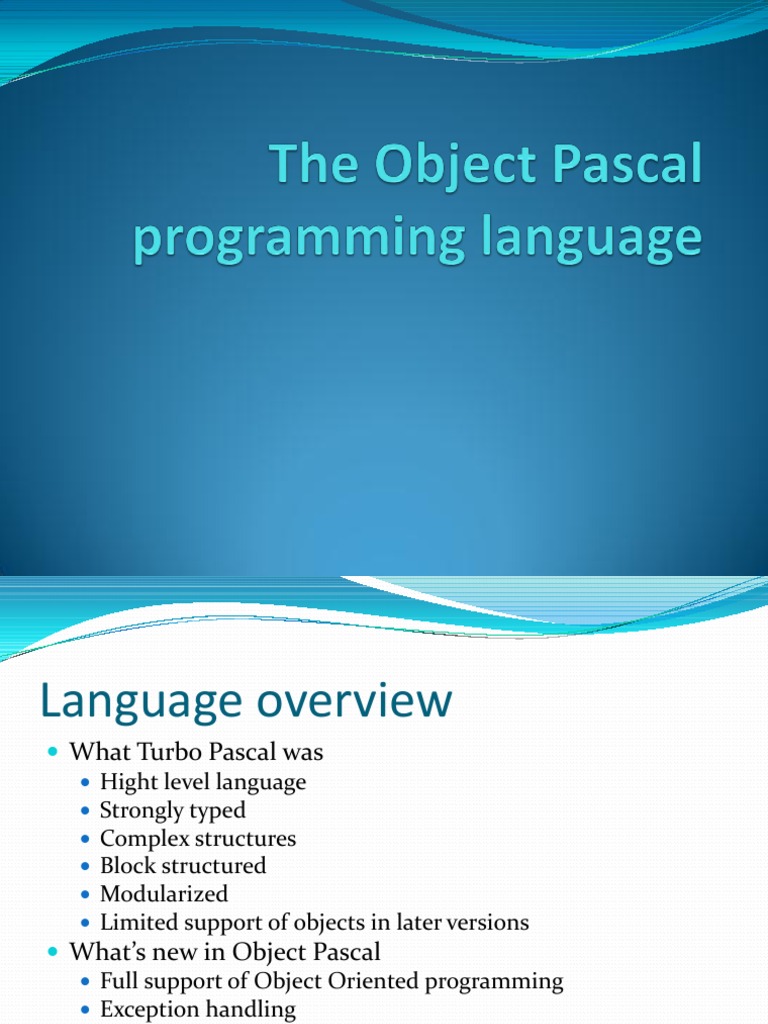 The Object Pascal programming language

Language overview

- What Turbo Pascal was
  - Hight level language
  - Strongly typed
  - Complex structures
  - Block structured
  - Modularized
  - Limited support of objects in later versions
- What's new in Object Pascal
  - Full support of Object Oriented programming
  - Exception handling